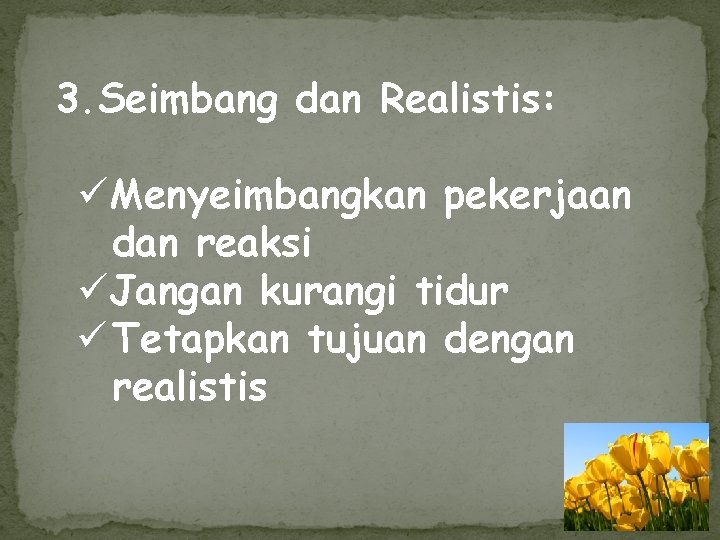 3. Seimbang dan Realistis:

✓ Menyeimbangkan pekerjaan dan reaksi
✓ Jangan kurangi tidur
✓ Tetapkan tujuan dengan realistis